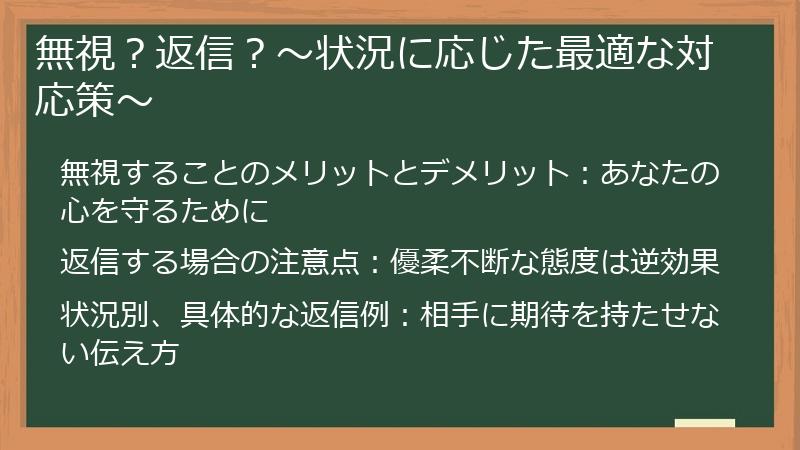 無視？返信？～状況に応じた最適な対応策～

無視することのメリットとデメリット：あなたの心を守るために

返信する場合の注意点：優柔不断な態度は逆効果

状況別、具体的な返信例：相手に期待を持たせない伝え方